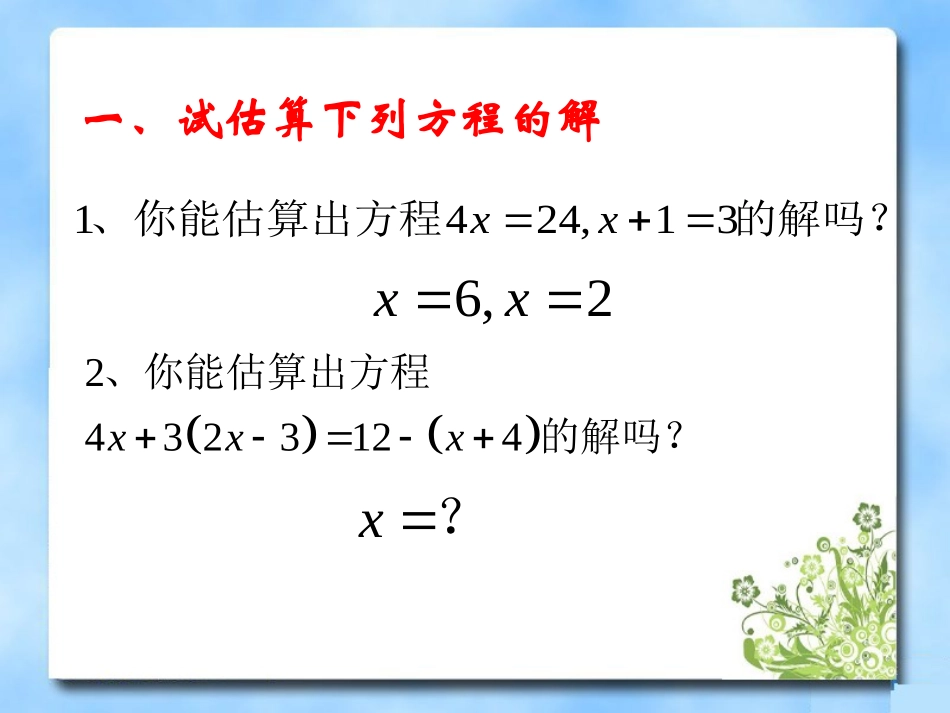 一、试估算下列方程的解

1、你能估算出方程$4x=24, x+1=3$的解吗？

$x=6, x=2$

2、你能估算出方程

$4x+3(2x-3)=12-(x+4)$的解吗？

$x=?$